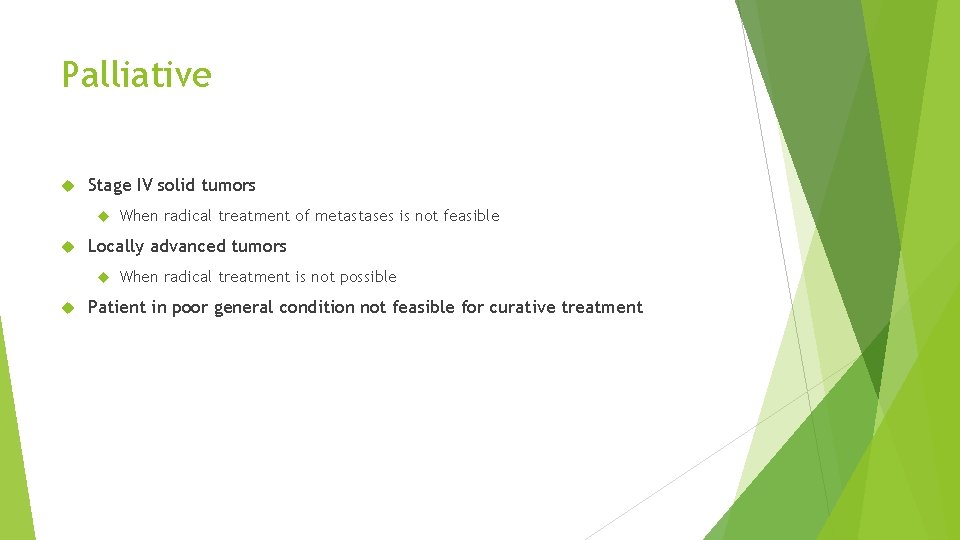 Palliative

Stage IV solid tumors

When radical treatment of metastases is not feasible

Locally advanced tumors

When radical treatment is not possible

Patient in poor general condition not feasible for curative treatment